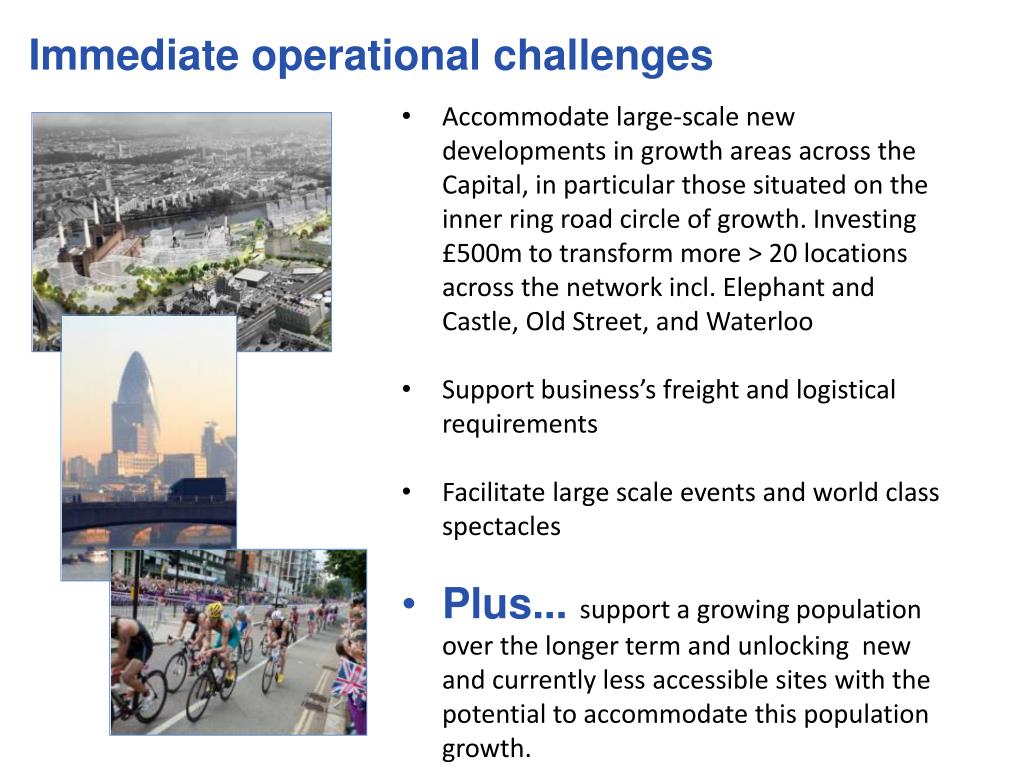 Immediate operational challenges

• Accommodate large-scale new developments in growth areas across the Capital, in particular those situated on the inner ring road circle of growth. Investing £500m to transform more > 20 locations across the network incl. Elephant and Castle, Old Street, and Waterloo

• Support business's freight and logistical requirements

• Facilitate large scale events and world class spectacles

• Plus... support a growing population over the longer term and unlocking new and currently less accessible sites with the potential to accommodate this population growth.